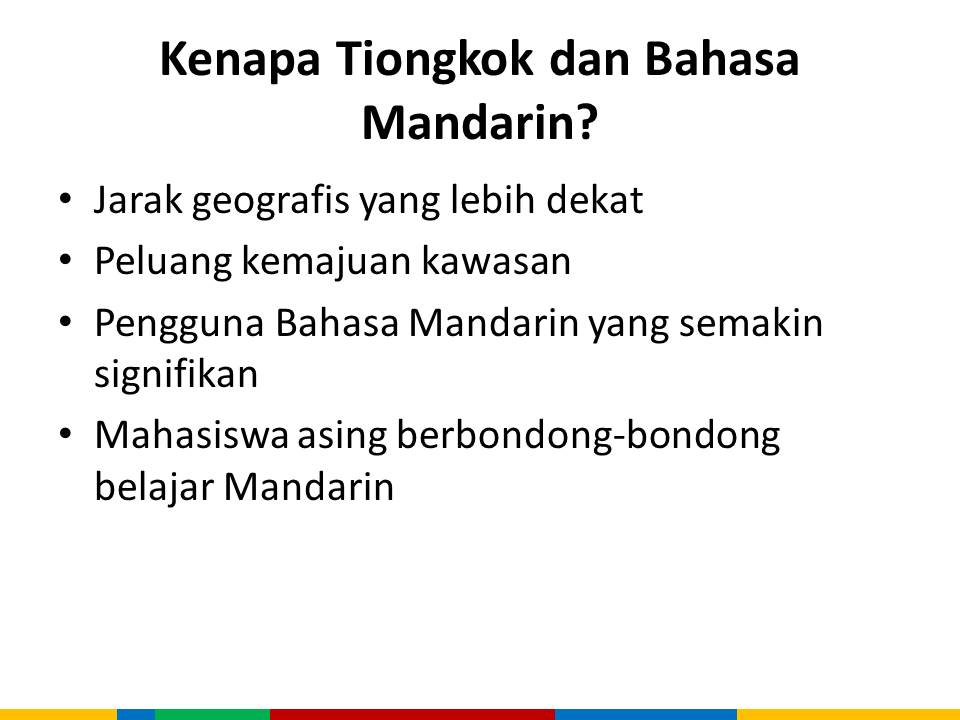 Kenapa Tiongkok dan Bahasa Mandarin?

• Jarak geografis yang lebih dekat
• Peluang kemajuan kawasan
• Pengguna Bahasa Mandarin yang semakin signifikan
• Mahasiswa asing berbondong-bondong belajar Mandarin